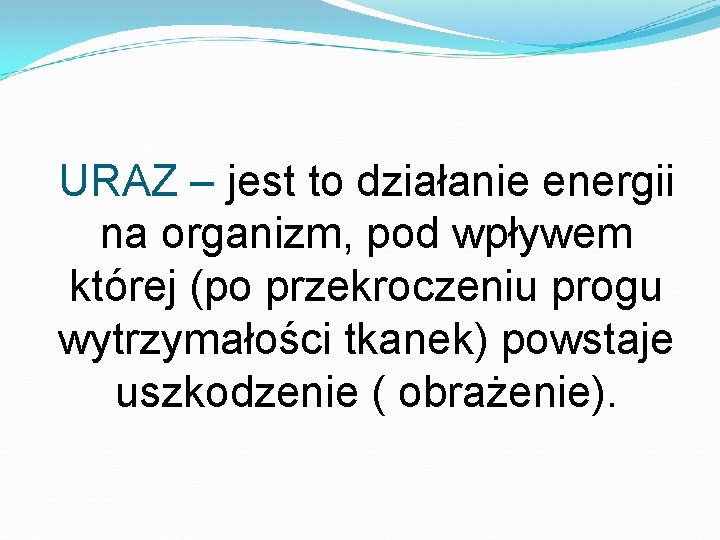 URAZ – jest to działanie energii na organizm, pod wpływem której (po przekroczeniu progu wytrzymałości tkanek) powstaje uszkodzenie ( obrażenie).